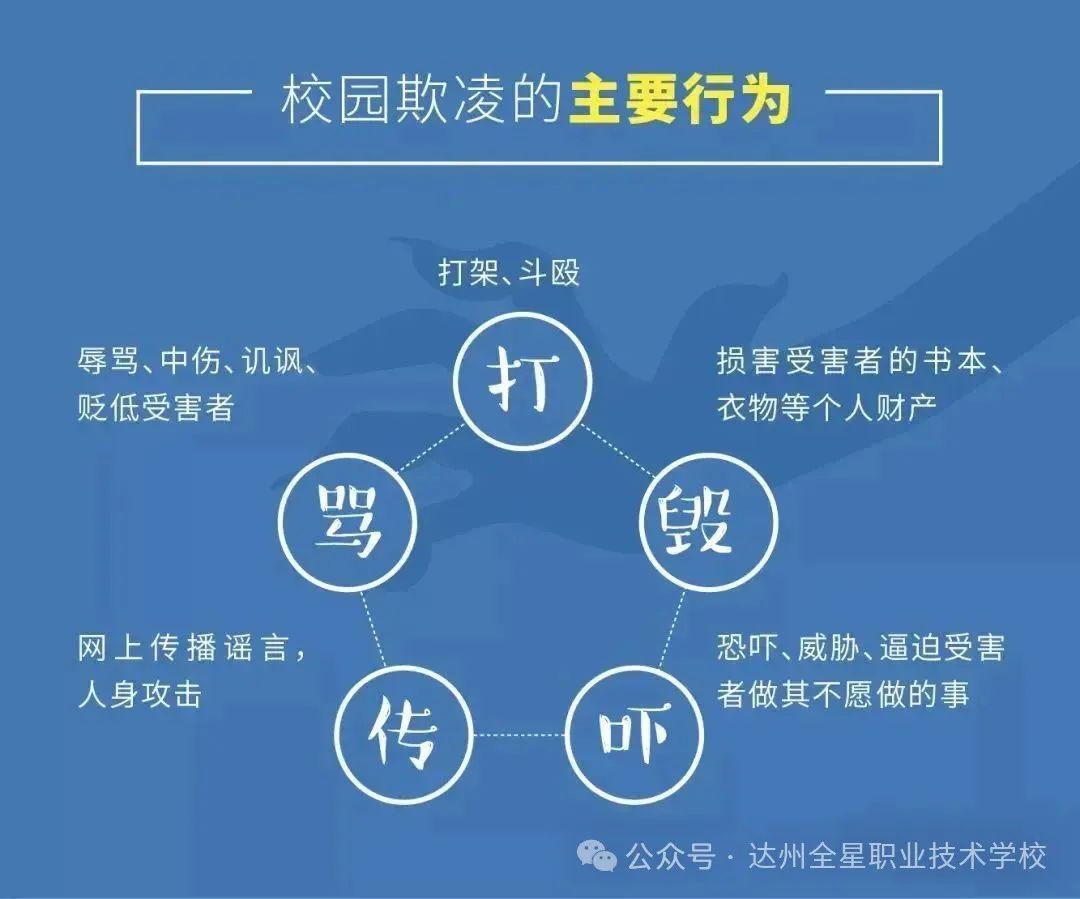 校园欺凌的主要行为

打架、斗殴

打

辱骂、中伤、讥讽、贬低受害者

骂

损害受害者的书本、衣物等个人财产

毁

网上传播谣言，人身攻击

传

恐吓、威胁、逼迫受害者做其不愿做的事

吓

公众号 · 达州全星职业技术学校